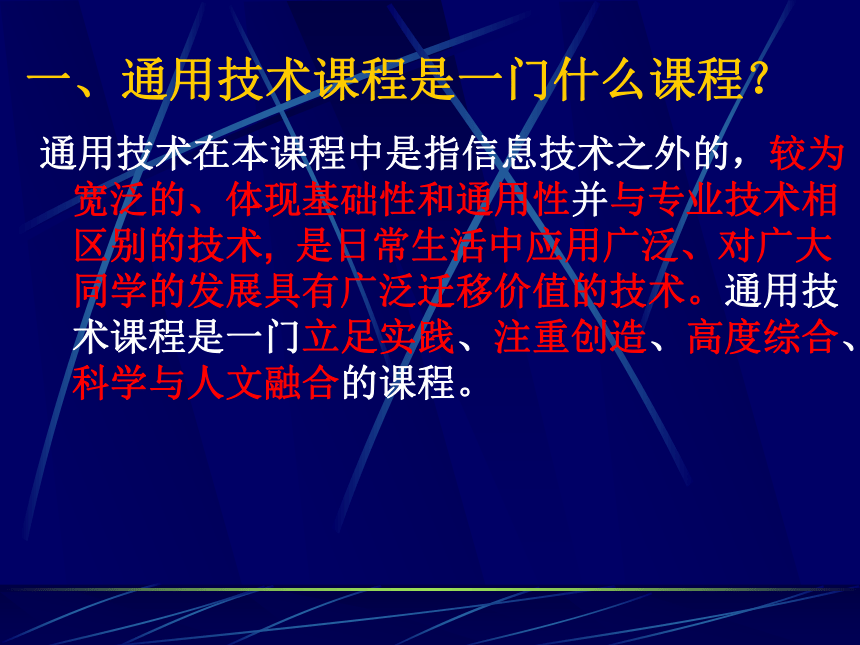 一、通用技术课程是一门什么课程？

通用技术在本课程中是指信息技术之外的，较为宽泛的、体现基础性和通用性并与专业技术相区别的技术，是日常生活中应用广泛、对广大同学的发展具有广泛迁移价值的技术。通用技术课程是一门立足实践、注重创造、高度综合、科学与人文融合的课程。